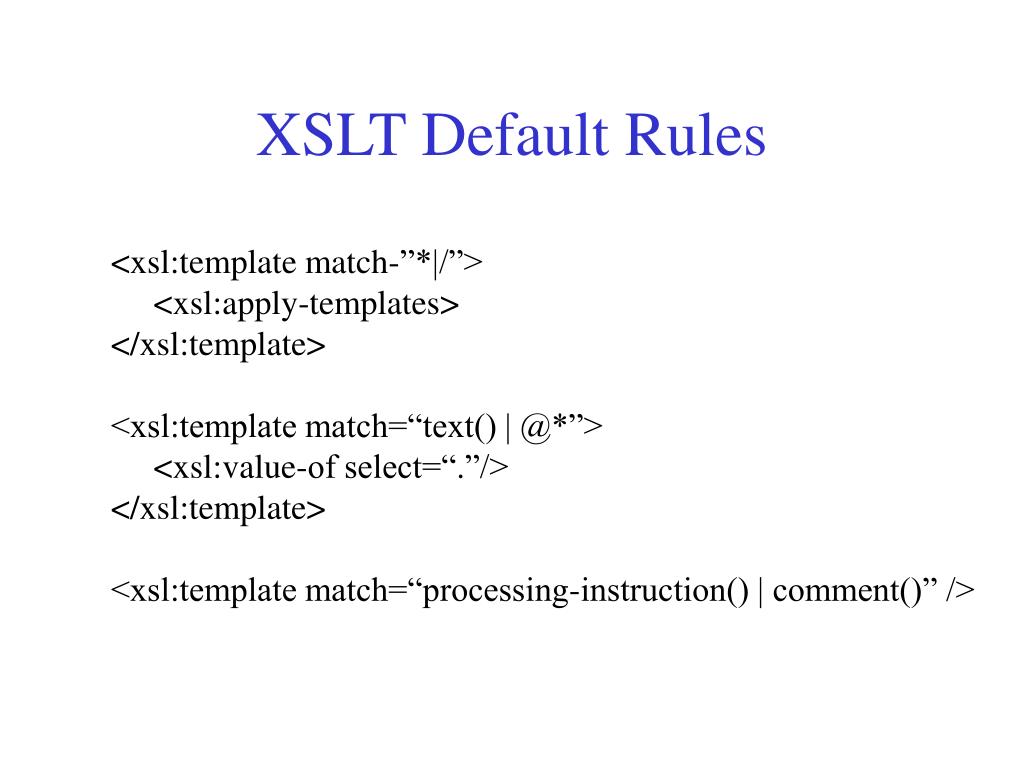 XSLT Default Rules

<xsl:template match-”*|/”>
<xsl:apply-templates>
</xsl:template>

<xsl:template match=“text() | @*”>
<xsl:value-of select=“.”/>
</xsl:template>

<xsl:template match=“processing-instruction() | comment()” />